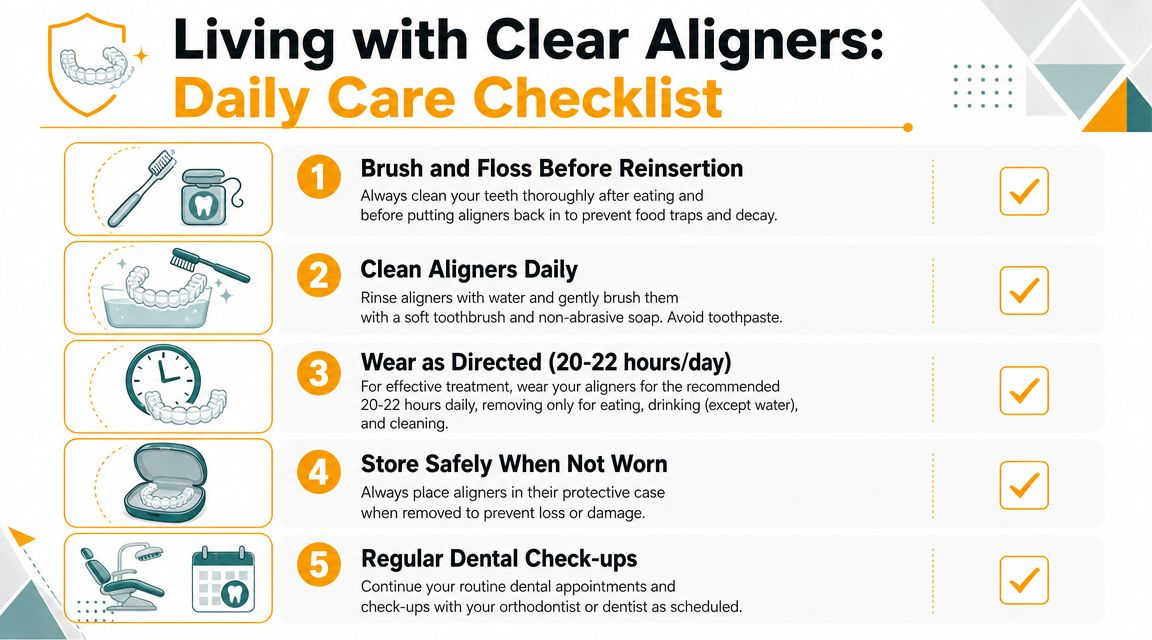 Living with Clear Aligners:
Daily Care Checklist

1 Brush and Floss Before Reinsertion
Always clean your teeth thoroughly after eating and before putting aligners back in to prevent food traps and decay.

2 Clean Aligners Daily
Rinse aligners with water and gently brush them with a soft toothbrush and non-abrasive soap. Avoid toothpaste.

3 Wear as Directed (20-22 hours/day)
For effective treatment, wear your aligners for the recommended 20-22 hours daily, removing only for eating, drinking (except water), and cleaning.

4 Store Safely When Not Worn
Always place aligners in their protective case when removed to prevent loss or damage.

5 Regular Dental Check-ups
Continue your routine dental appointments and check-ups with your orthodontist or dentist as scheduled.